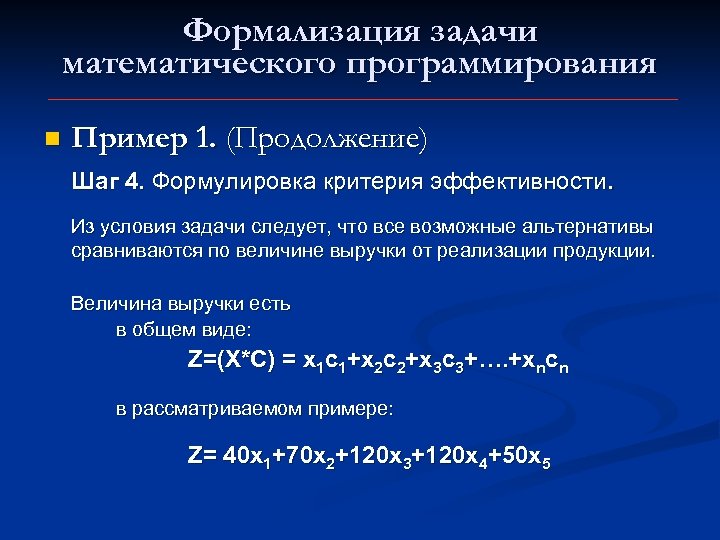 Формализация задачи математического программирования

Пример 1. (Продолжение)

Шаг 4. Формулировка критерия эффективности.

Из условия задачи следует, что все возможные альтернативы сравниваются по величине выручки от реализации продукции.

Величина выручки есть
в общем виде:
$Z=(X*C) = x_1c_1+x_2c_2+x_3c_3+….+x_nc_n$

в рассматриваемом примере:

$Z= 40x_1+70x_2+120x_3+120x_4+50x_5$